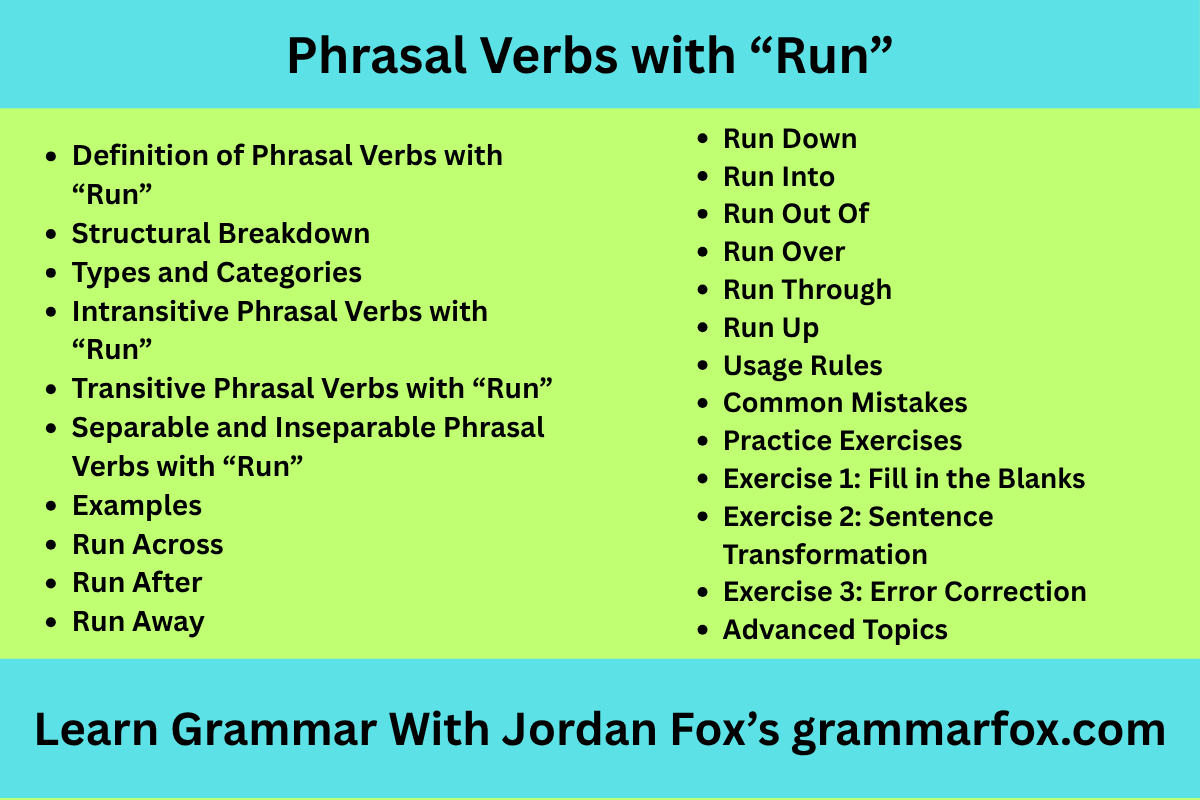 Phrasal Verbs with “Run”

- Definition of Phrasal Verbs with “Run”
- Structural Breakdown
- Types and Categories
- Intransitive Phrasal Verbs with “Run”
- Transitive Phrasal Verbs with “Run”
- Separable and Inseparable Phrasal Verbs with “Run”
- Examples
- Run Across
- Run After
- Run Away

- Run Down
- Run Into
- Run Out Of
- Run Over
- Run Through
- Run Up
- Usage Rules
- Common Mistakes
- Practice Exercises
- Exercise 1: Fill in the Blanks
- Exercise 2: Sentence Transformation
- Exercise 3: Error Correction
- Advanced Topics

Learn Grammar With Jordan Fox’s grammarfox.com